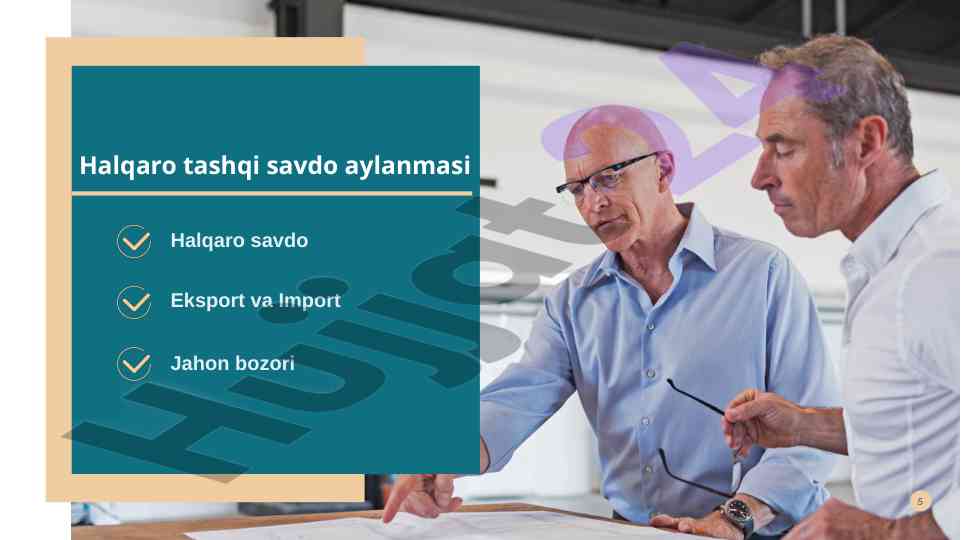 Halqaro tashqi savdo aylanmasi

Halqaro savdo

Eksport va Import

Jahon bozori

Hujjat24

5